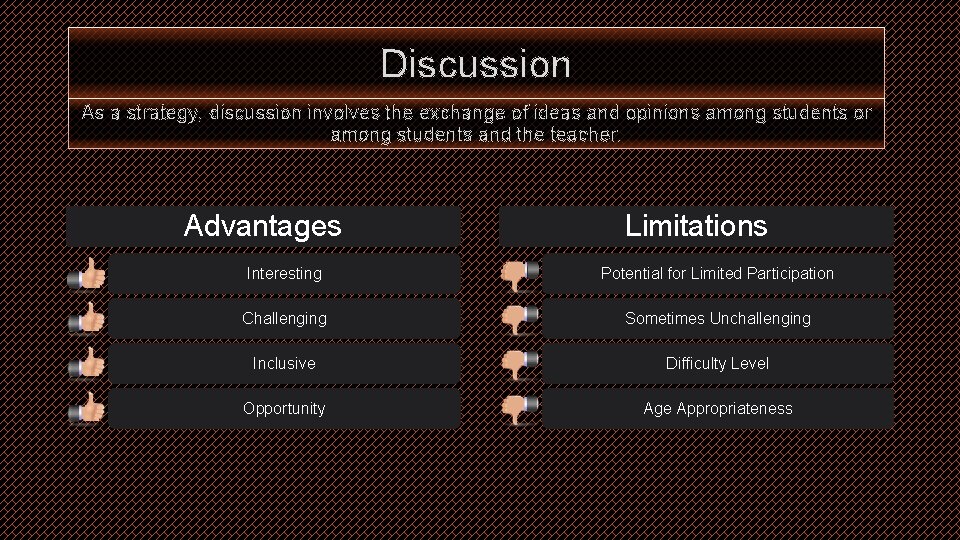 Discussion

As a strategy, discussion involves the exchange of ideas and opinions among students or among students and the teacher.

Advantages

Interesting

Challenging

Inclusive

Opportunity

Limitations

Potential for Limited Participation

Sometimes Unchallenging

Difficulty Level

Age Appropriateness